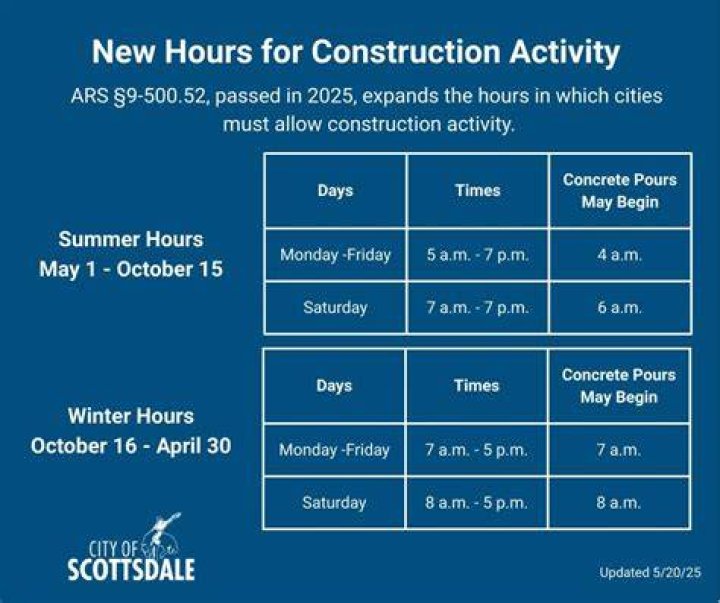 New Hours for Construction Activity

ARS §9-500.52, passed in 2025, expands the hours in which cities must allow construction activity.

Summer Hours
May 1 - October 15

| Days | Times | Concrete Pours May Begin |
|---|---|---|
| Monday -Friday | 5 a.m. - 7 p.m. | 4 a.m. |
| Saturday | 7 a.m. - 7 p.m. | 6 a.m. |

Winter Hours
October 16 - April 30

| Days | Times | Concrete Pours May Begin |
|---|---|---|
| Monday -Friday | 7 a.m. - 5 p.m. | 7 a.m. |
| Saturday | 8 a.m. - 5 p.m. | 8 a.m. |

CITY OF
SCOTTSDALE

Updated 5/20/25